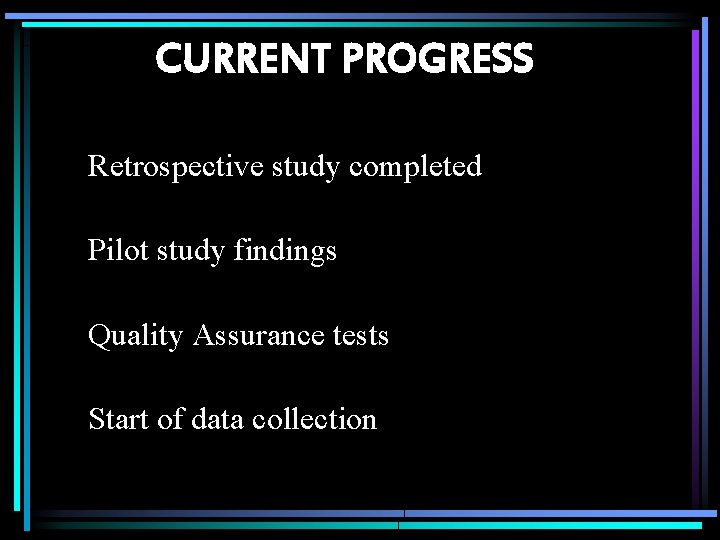 CURRENT PROGRESS

Retrospective study completed

Pilot study findings

Quality Assurance tests

Start of data collection